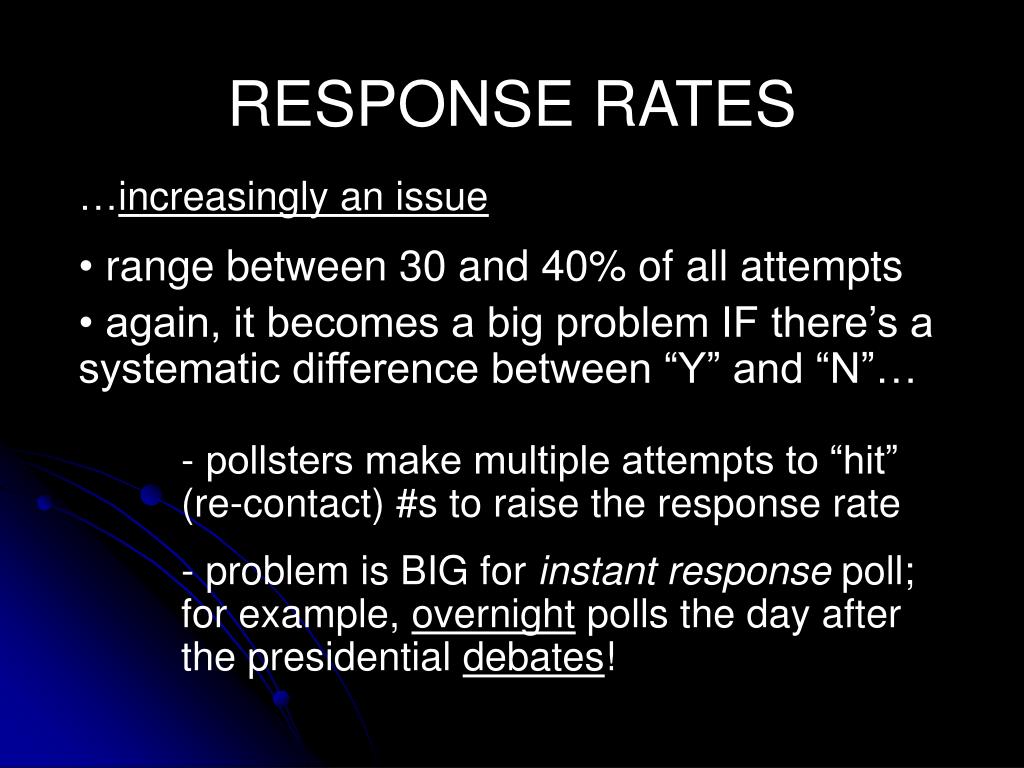 RESPONSE RATES

…increasingly an issue

• range between 30 and 40% of all attempts

• again, it becomes a big problem IF there’s a systematic difference between “Y” and “N”…

- pollsters make multiple attempts to “hit” (re-contact) #s to raise the response rate

- problem is BIG for instant response poll; for example, overnight polls the day after the presidential debates!